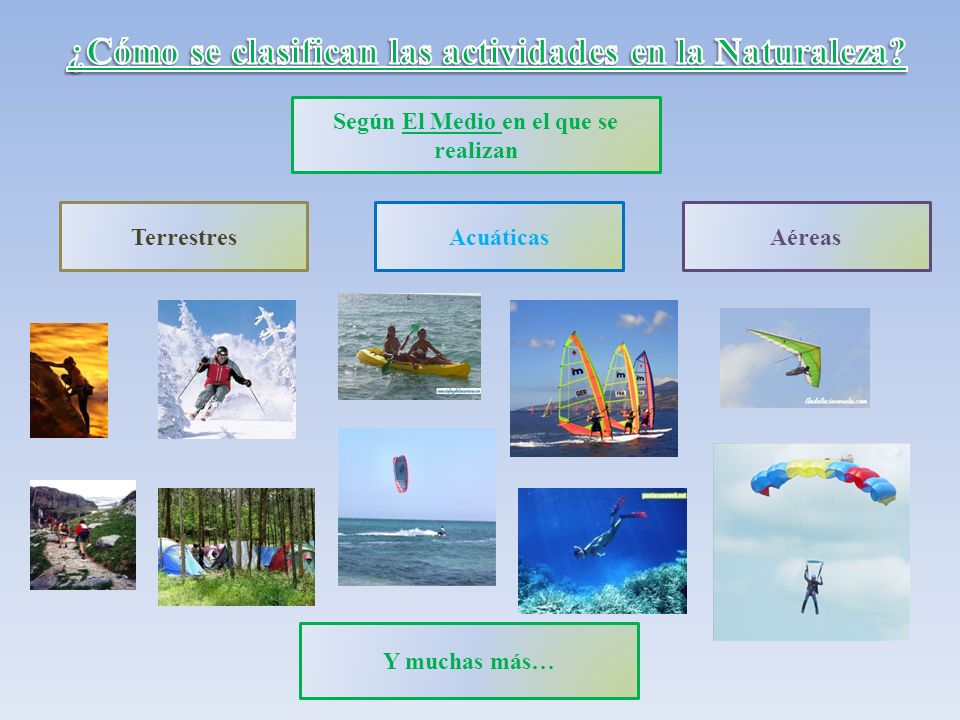 ¿Cómo se clasifican las actividades en la Naturaleza?

Según El Medio en el que se realizan

Terrestres

Acuáticas

Aéreas

Y muchas más…